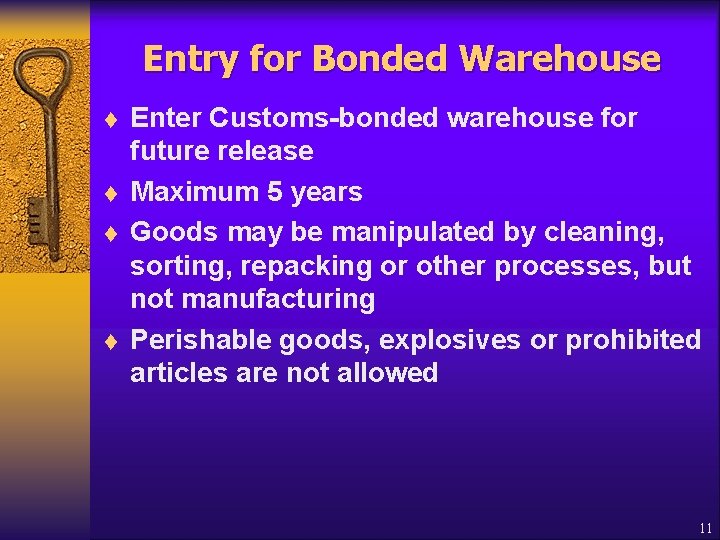 Entry for Bonded Warehouse

♦ Enter Customs-bonded warehouse for future release

♦ Maximum 5 years

♦ Goods may be manipulated by cleaning, sorting, repacking or other processes, but not manufacturing

♦ Perishable goods, explosives or prohibited articles are not allowed

11